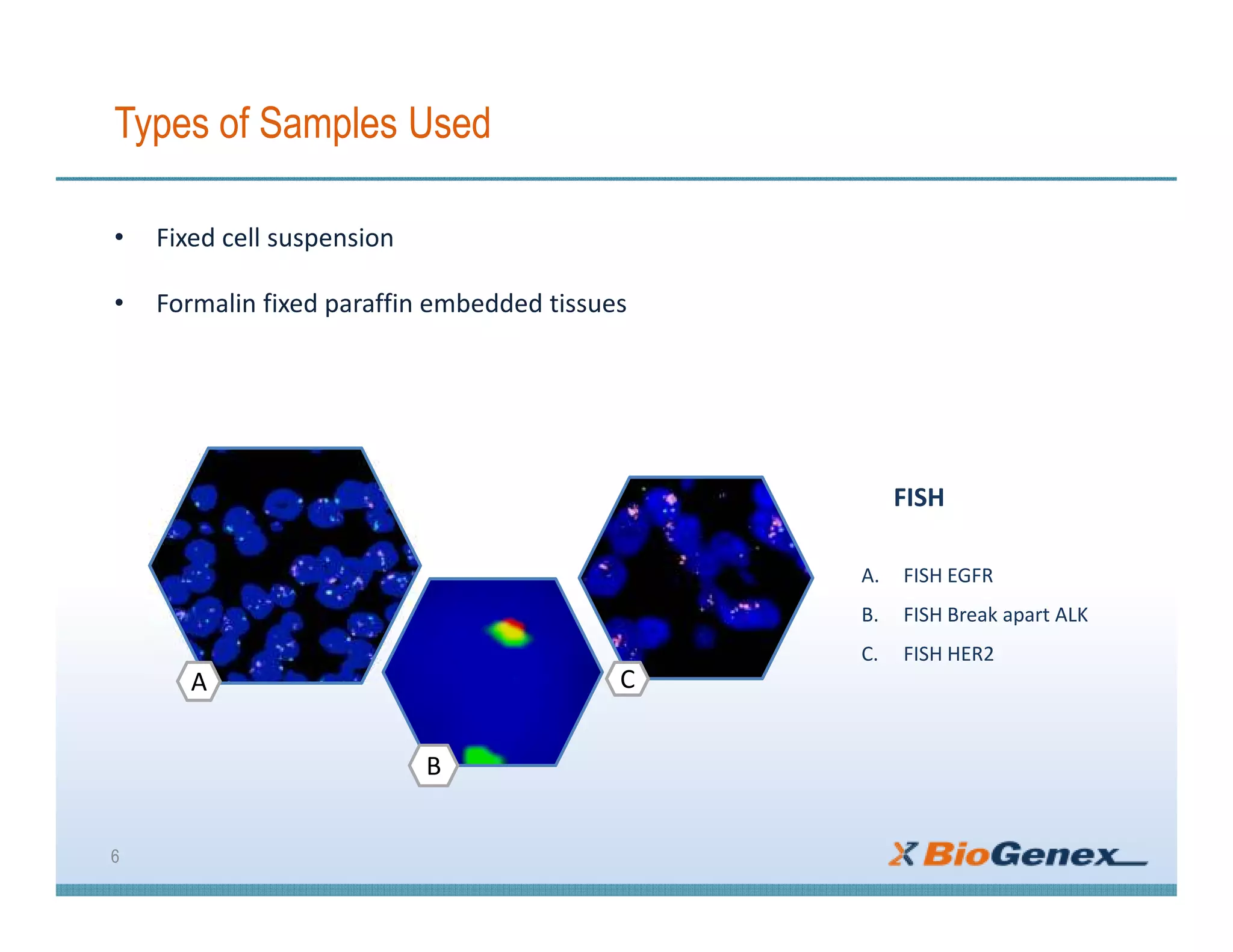 Types of Samples Used

• Fixed cell suspension

• Formalin fixed paraffin embedded tissues

A

B

C

FISH

A. FISH EGFR

B. FISH Break apart ALK

C. FISH HER2

6

BioGenex